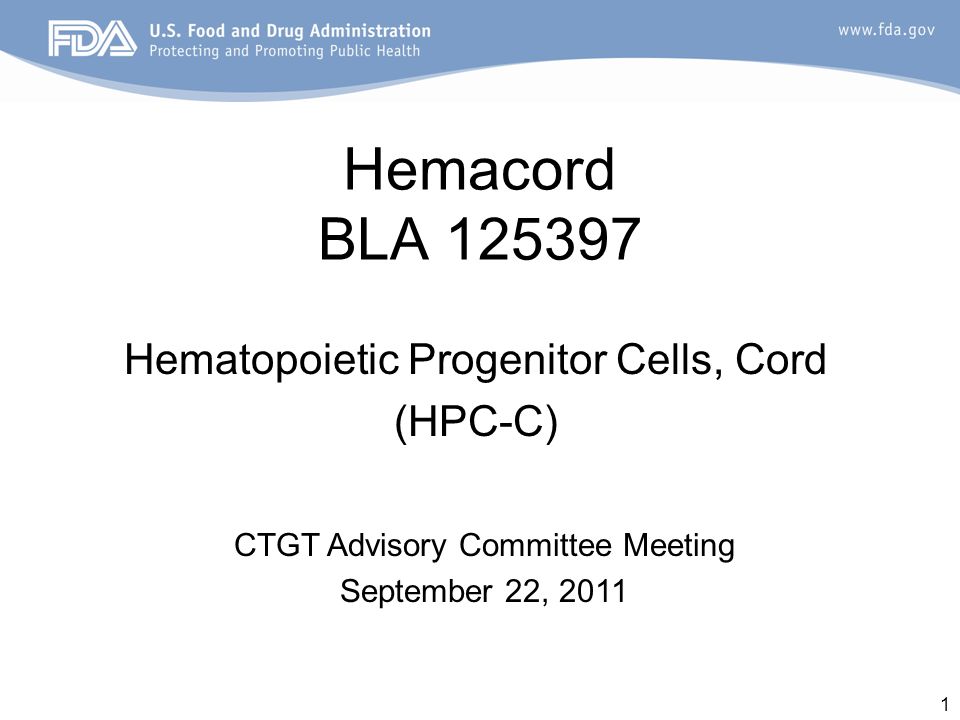 FDA U.S. Food and Drug Administration
Protecting and Promoting Public Health

www.fda.gov

Hemacord
BLA 125397

Hematopoietic Progenitor Cells, Cord
(HPC-C)

CTGT Advisory Committee Meeting
September 22, 2011

1